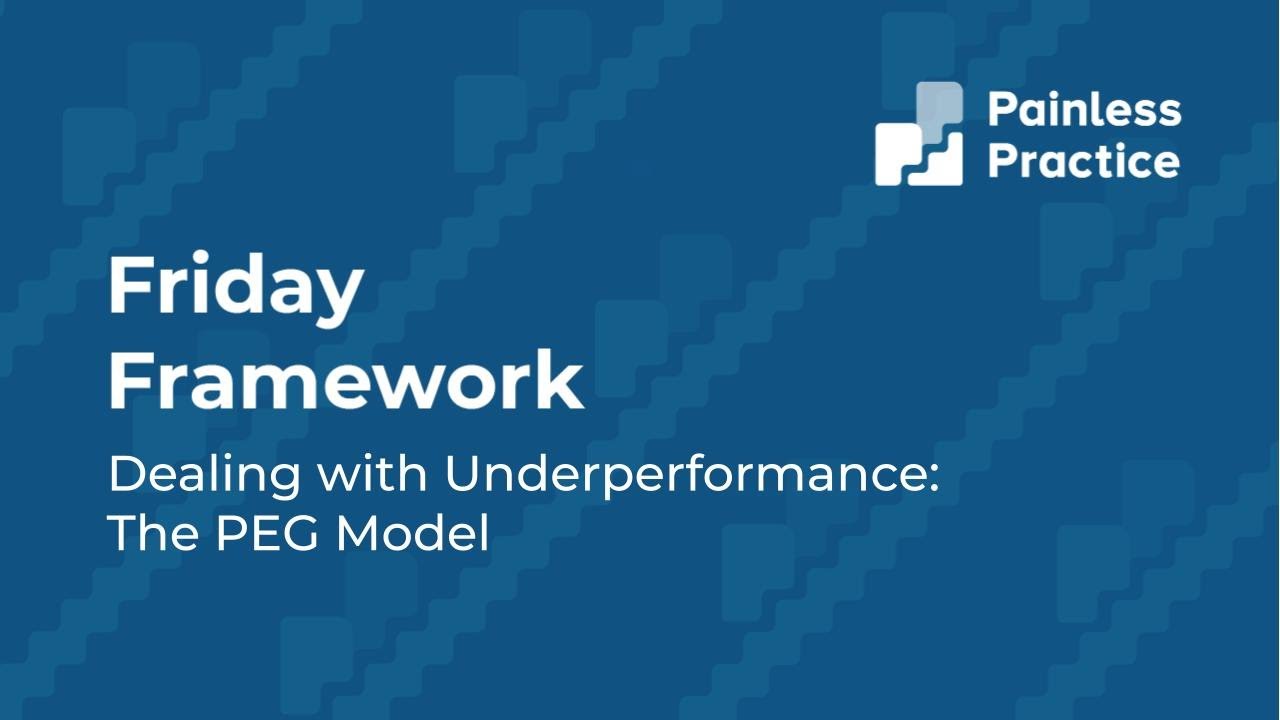 Painless Practice

Friday Framework

Dealing with Underperformance: The PEG Model